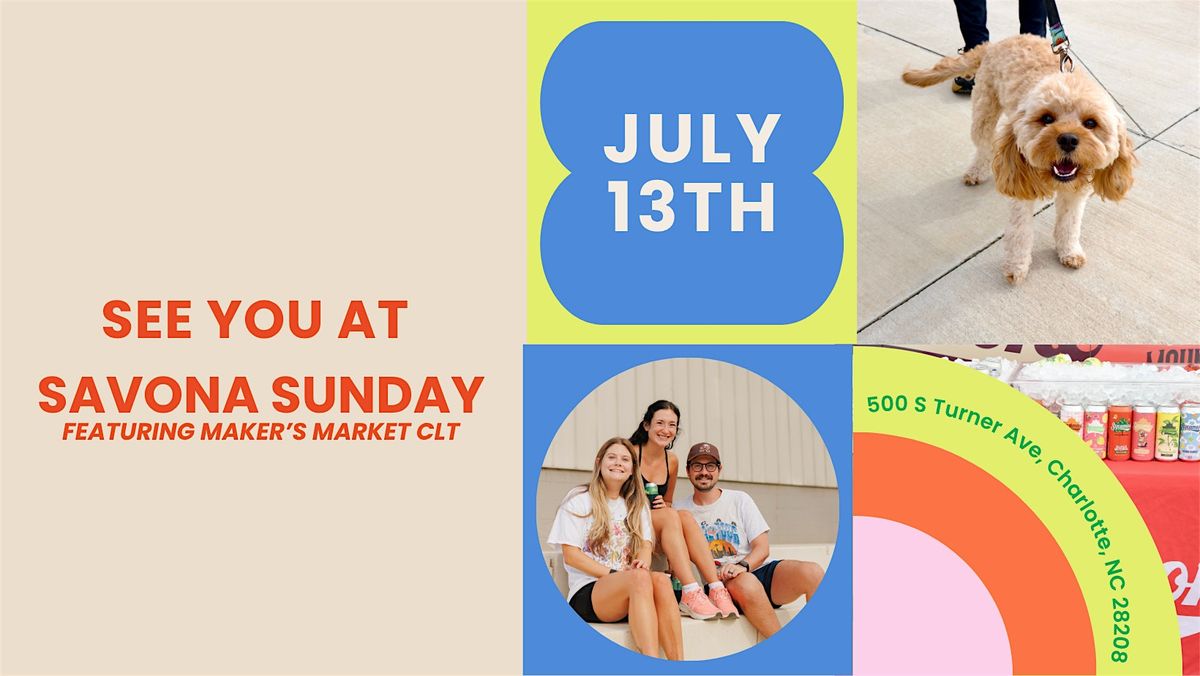 SEE YOU AT
SAVONA SUNDAY
FEATURING MAKER'S MARKET CLT

JULY
13TH

500 S Turner Ave, Charlotte, NC 28208